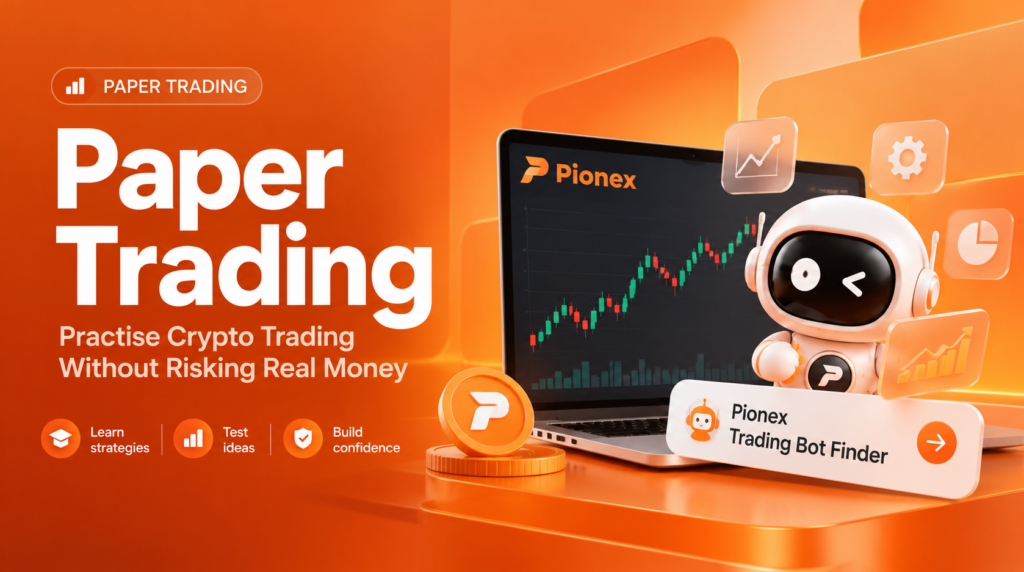 PAPER TRADING

Paper Trading

Practise Crypto Trading Without Risking Real Money

Learn strategies

Test ideas

Build confidence

Pionex

Pionex Trading Bot Finder